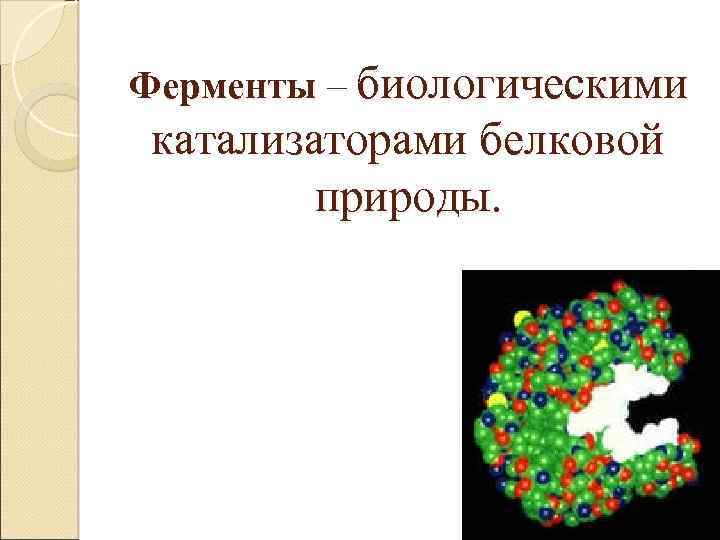 Ферменты – биологическими катализаторами белковой природы.